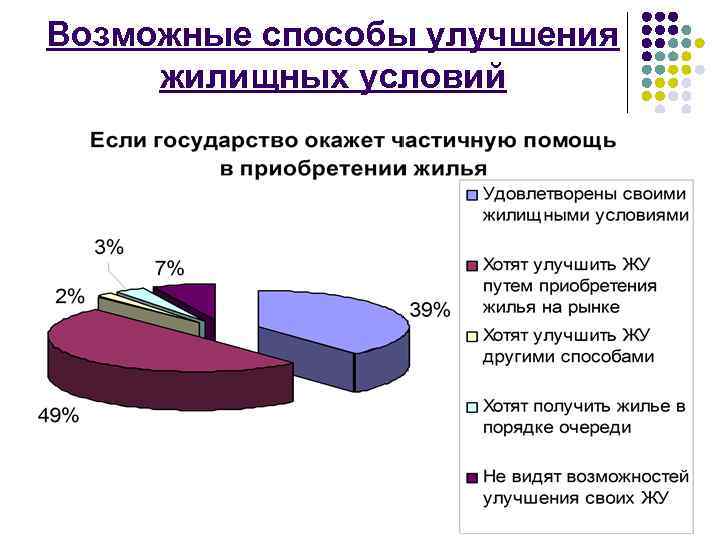 Возможные способы улучшения жилищных условий

Если государство окажет частичную помощь в приобретении жилья

3%
7%
2%
39%
49%

Удовлетворены своими жилищными условиями
Хотят улучшить ЖУ путем приобретения жилья на рынке
Хотят улучшить ЖУ другими способами
Хотят получить жилье в порядке очереди
Не видят возможностей улучшения своих ЖУ